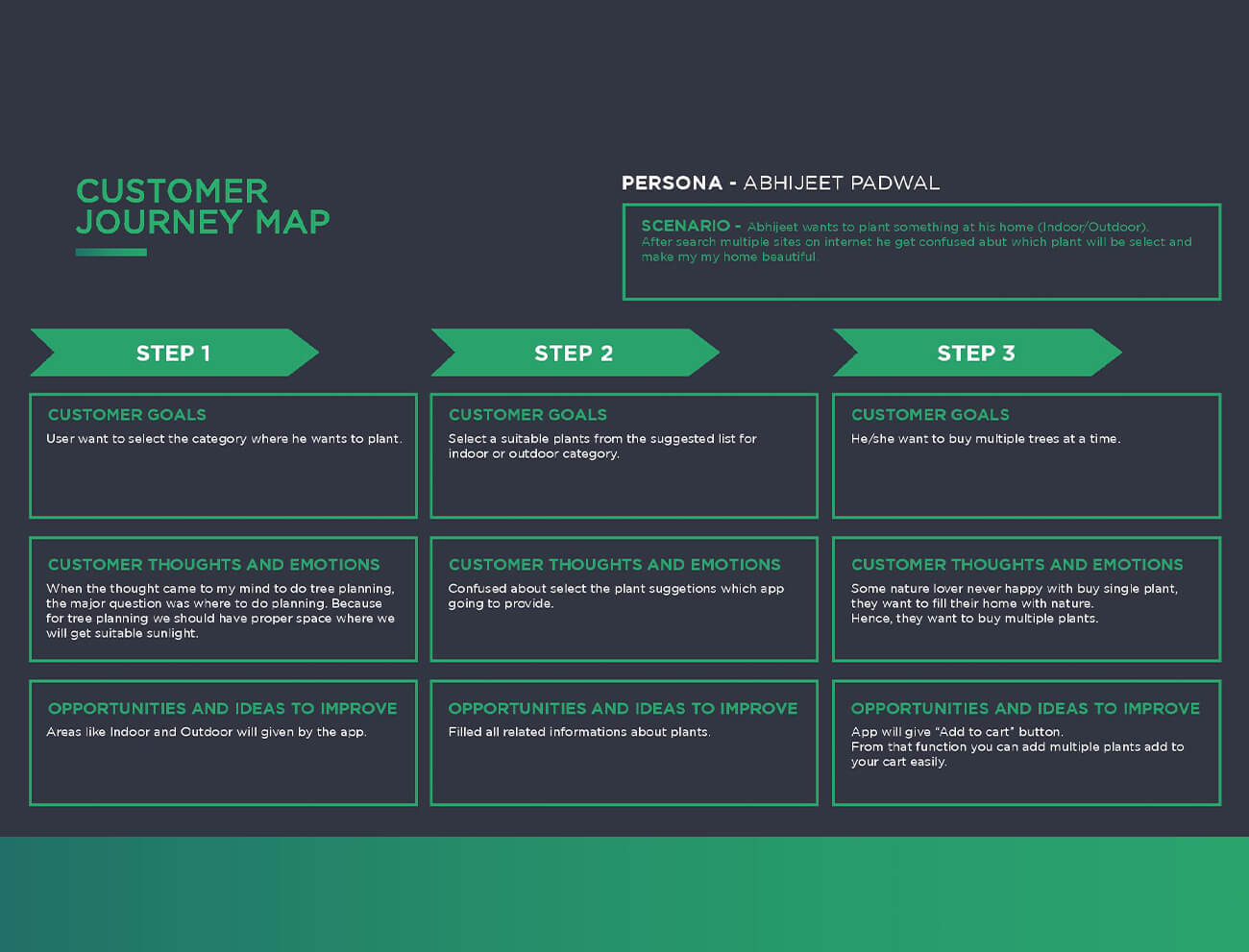 CUSTOMER JOURNEY MAP

PERSONA - ABHIJEET PADWAL

SCENARIO - Abhijeet wants to plant something at his home (Indoor/Outdoor). After search multiple sites on internet he get confused abut which plant will be select and make my my home beautiful.

STEP 1

CUSTOMER GOALS
User want to select the category where he wants to plant.

CUSTOMER THOUGHTS AND EMOTIONS
When the thought came to my mind to do tree planning, the major question was where to do planning. Because for tree planning we should have proper space where we will get suitable sunlight.

OPPORTUNITIES AND IDEAS TO IMPROVE
Areas like Indoor and Outdoor will given by the app.

STEP 2

CUSTOMER GOALS
Select a suitable plants from the suggested list for indoor or outdoor category.

CUSTOMER THOUGHTS AND EMOTIONS
Confused about select the plant suggetions which app going to provide.

OPPORTUNITIES AND IDEAS TO IMPROVE
Filled all related informations about plants.

STEP 3

CUSTOMER GOALS
He/she want to buy multiple trees at a time.

CUSTOMER THOUGHTS AND EMOTIONS
Some nature lover never happy with buy single plant, they want to fill their home with nature.
Hence, they want to buy multiple plants.

OPPORTUNITIES AND IDEAS TO IMPROVE
App will give "Add to cart" button.
From that function you can add multiple plants add to your cart easily.